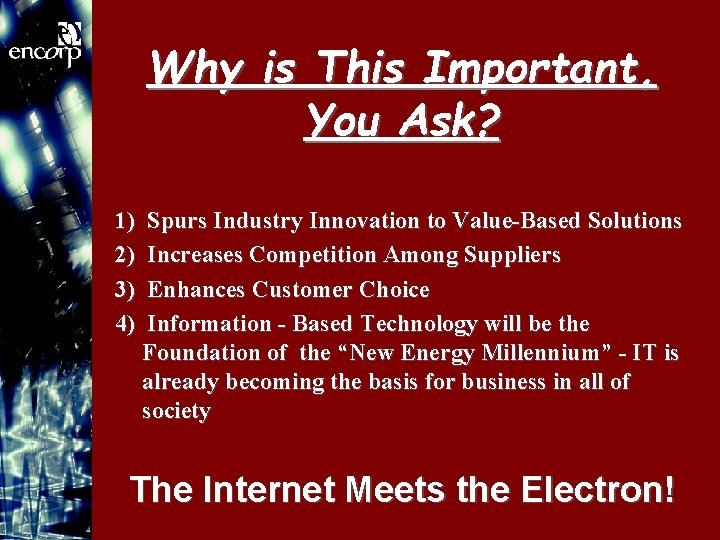 encorp

Why is This Important, You Ask?

1) Spurs Industry Innovation to Value-Based Solutions
2) Increases Competition Among Suppliers
3) Enhances Customer Choice
4) Information - Based Technology will be the Foundation of the “New Energy Millennium” - IT is already becoming the basis for business in all of society

The Internet Meets the Electron!